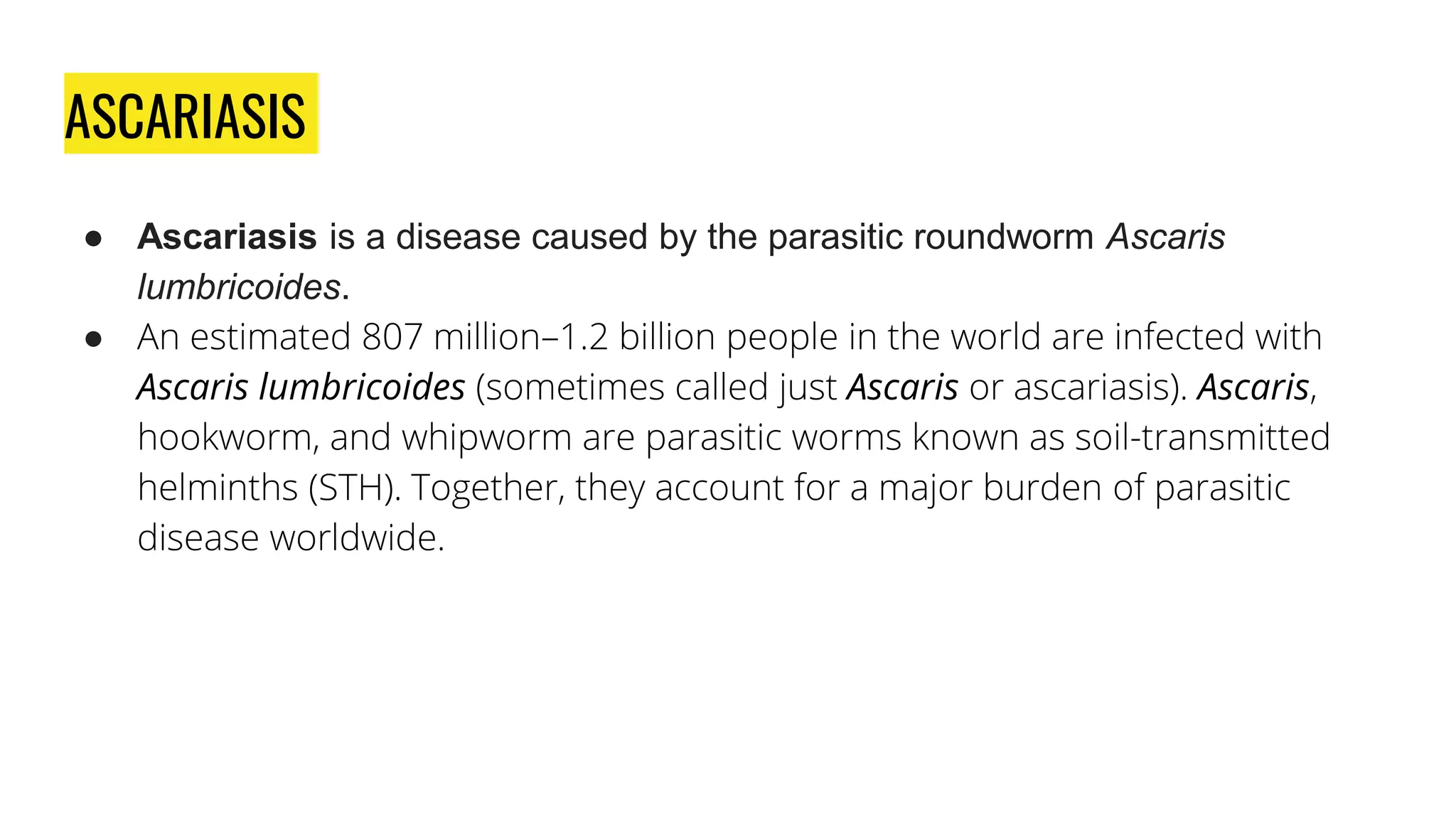 ASCARIASIS

● Ascariasis is a disease caused by the parasitic roundworm Ascaris lumbricoides.
● An estimated 807 million–1.2 billion people in the world are infected with Ascaris lumbricoides (sometimes called just Ascaris or ascariasis). Ascaris, hookworm, and whipworm are parasitic worms known as soil-transmitted helminths (STH). Together, they account for a major burden of parasitic disease worldwide.